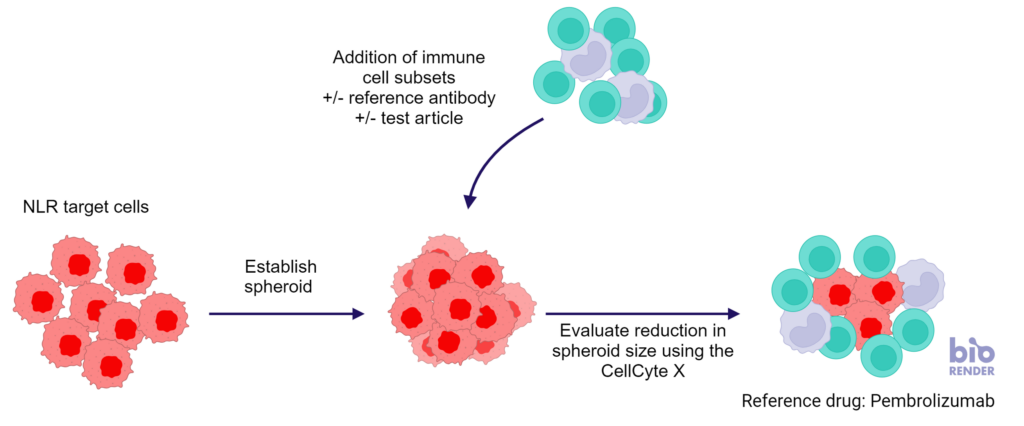 Addition of immune cell subsets
+/- reference antibody
+/- test article

NLR target cells

Establish spheroid

Evaluate reduction in spheroid size using the CellCyte X

bio RENDER

Reference drug: Pembrolizumab